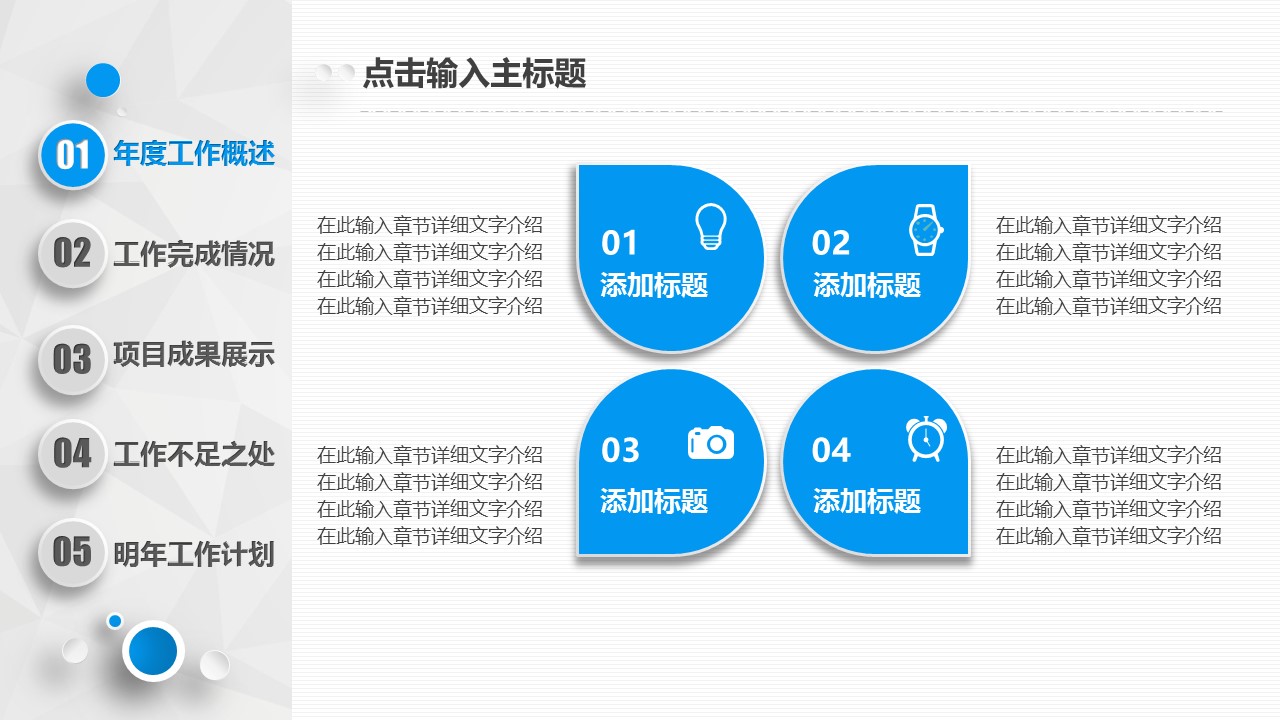 01 年度工作概述
02 工作完成情况
03 项目成果展示
04 工作不足之处
05 明年工作计划

点击输入主标题

在此输入章节详细文字介绍
在此输入章节详细文字介绍
在此输入章节详细文字介绍
在此输入章节详细文字介绍

01
添加标题

02
添加标题

在此输入章节详细文字介绍
在此输入章节详细文字介绍
在此输入章节详细文字介绍
在此输入章节详细文字介绍

在此输入章节详细文字介绍
在此输入章节详细文字介绍
在此输入章节详细文字介绍
在此输入章节详细文字介绍

03
添加标题

04
添加标题

在此输入章节详细文字介绍
在此输入章节详细文字介绍
在此输入章节详细文字介绍
在此输入章节详细文字介绍